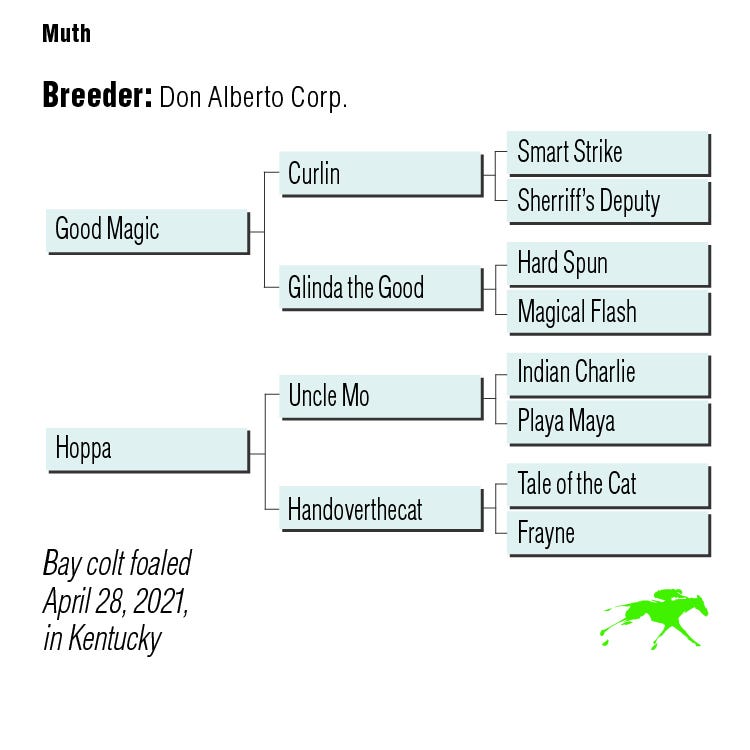 Muth

Breeder: Don Alberto Corp.

Good Magic

Curlin

Smart Strike

Sherriff's Deputy

Glinda the Good

Hard Spun

Magical Flash

Hoppa

Uncle Mo

Indian Charlie

Playa Maya

Handoverthecat

Tale of the Cat

Frayne

Bay colt foaled April 28, 2021, in Kentucky